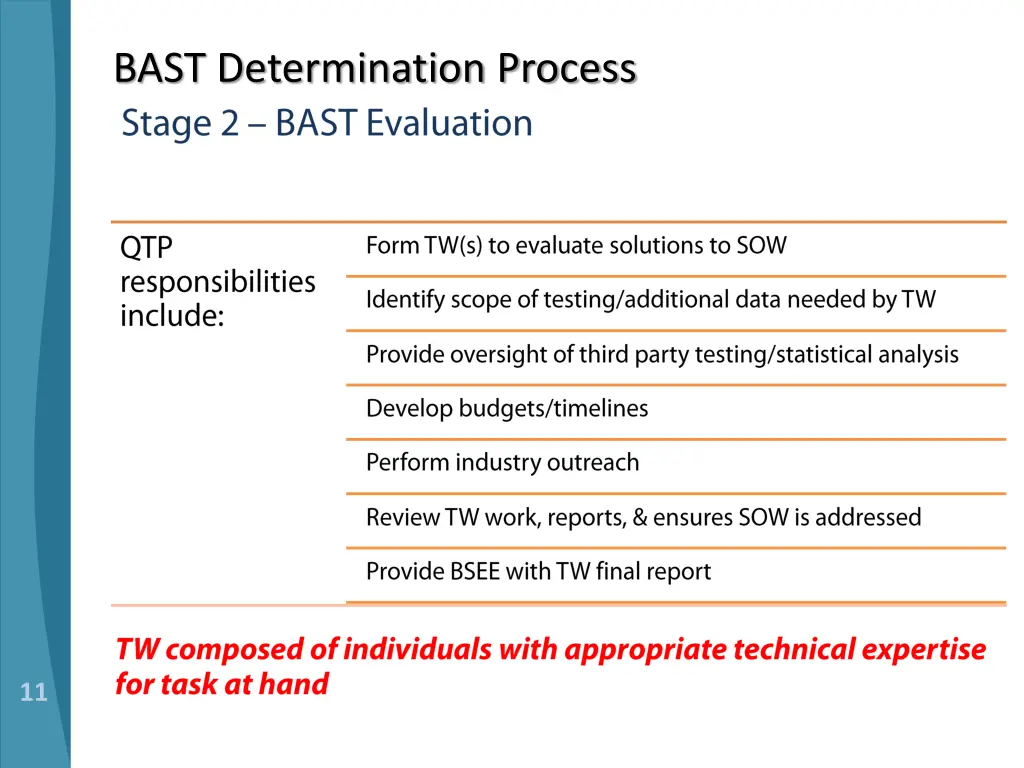 BAST Determination Process

Stage 2 – BAST Evaluation

QTP responsibilities include:

Form TW(s) to evaluate solutions to SOW

Identify scope of testing/additional data needed by TW

Provide oversight of third party testing/statistical analysis

Develop budgets/timelines

Perform industry outreach

Review TW work, reports, & ensures SOW is addressed

Provide BSEE with TW final report

TW composed of individuals with appropriate technical expertise for task at hand

11